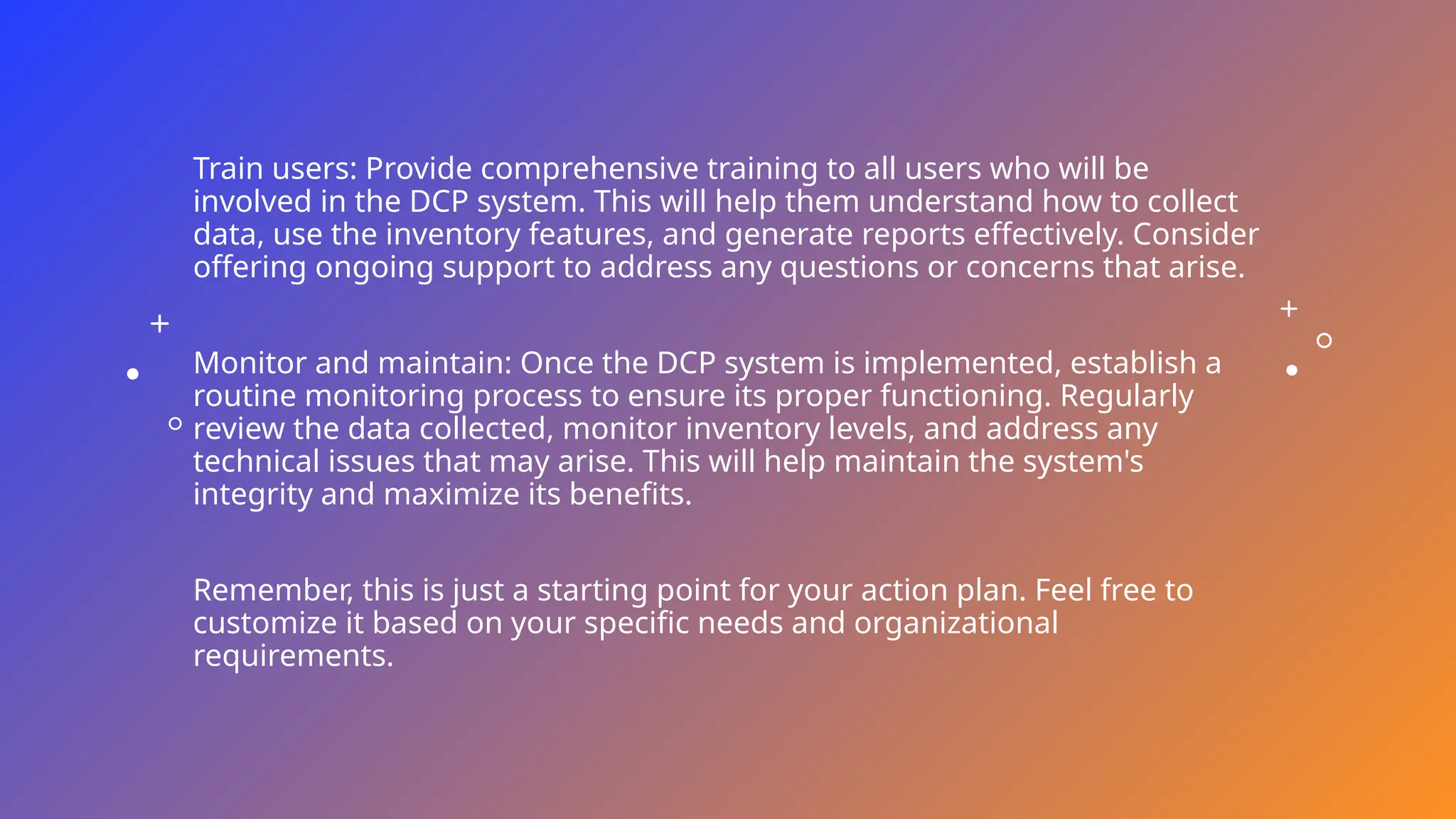 Train users: Provide comprehensive training to all users who will be involved in the DCP system. This will help them understand how to collect data, use the inventory features, and generate reports effectively. Consider offering ongoing support to address any questions or concerns that arise.

Monitor and maintain: Once the DCP system is implemented, establish a routine monitoring process to ensure its proper functioning. Regularly review the data collected, monitor inventory levels, and address any technical issues that may arise. This will help maintain the system's integrity and maximize its benefits.

Remember, this is just a starting point for your action plan. Feel free to customize it based on your specific needs and organizational requirements.